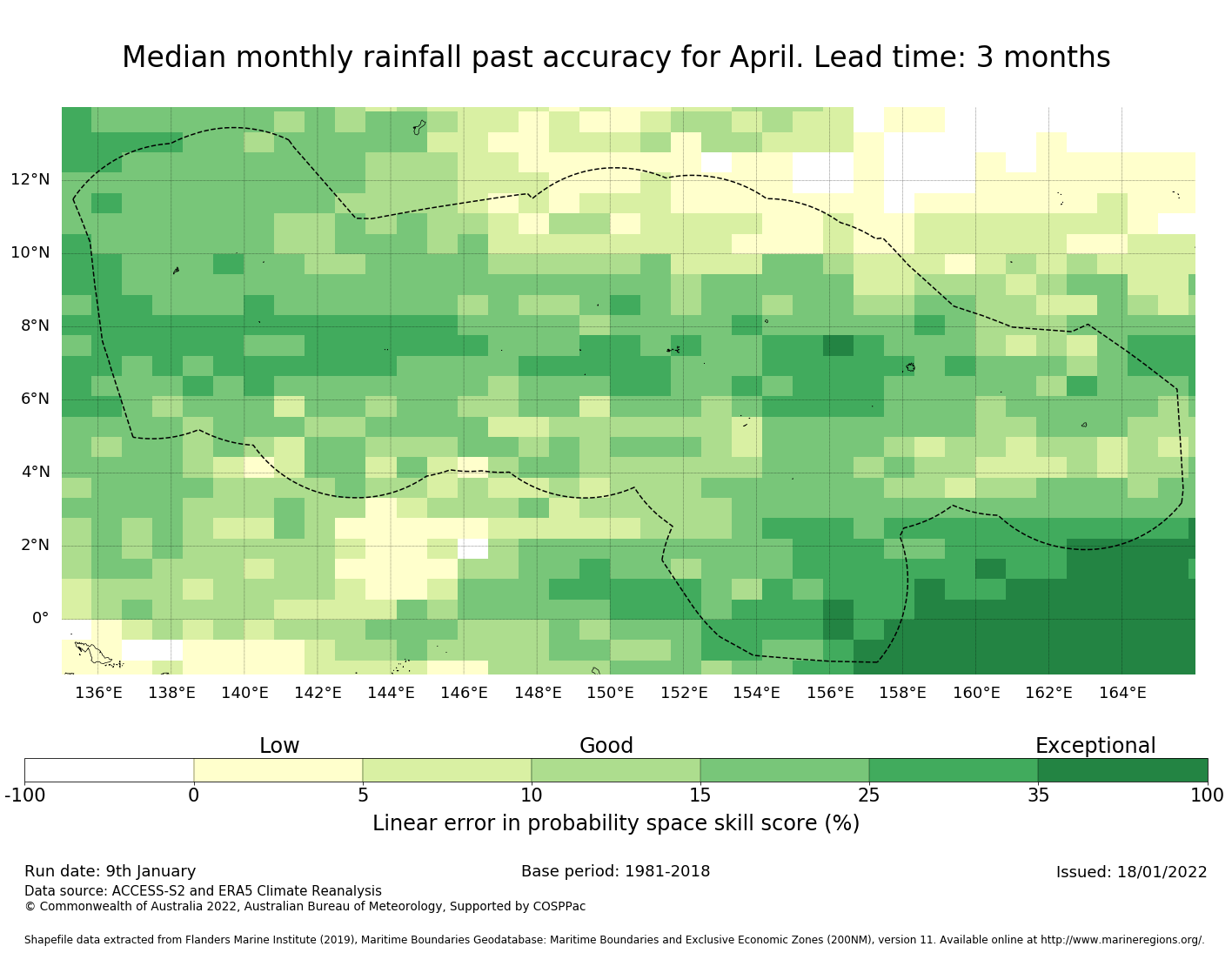 Median monthly rainfall past accuracy for April. Lead time: 3 months

12°N
10°N
8°N
6°N
4°N
2°N
0°

136°E 138°E 140°E 142°E 144°E 146°E 148°E 150°E 152°E 154°E 156°E 158°E 160°E 162°E 164°E

Low Good Exceptional

-100 0 5 10 15 25 35 100

Linear error in probability space skill score (%)

Run date: 9th January
Base period: 1981-2018
Issued: 18/01/2022
Data source: ACCESS-S2 and ERA5 Climate Reanalysis
© Commonwealth of Australia 2022, Australian Bureau of Meteorology, Supported by COSPPac

Shapefile data extracted from Flanders Marine Institute (2019), Maritime Boundaries Geodatabase: Maritime Boundaries and Exclusive Economic Zones (200NM), version 11. Available online at http://www.marineregions.org/.